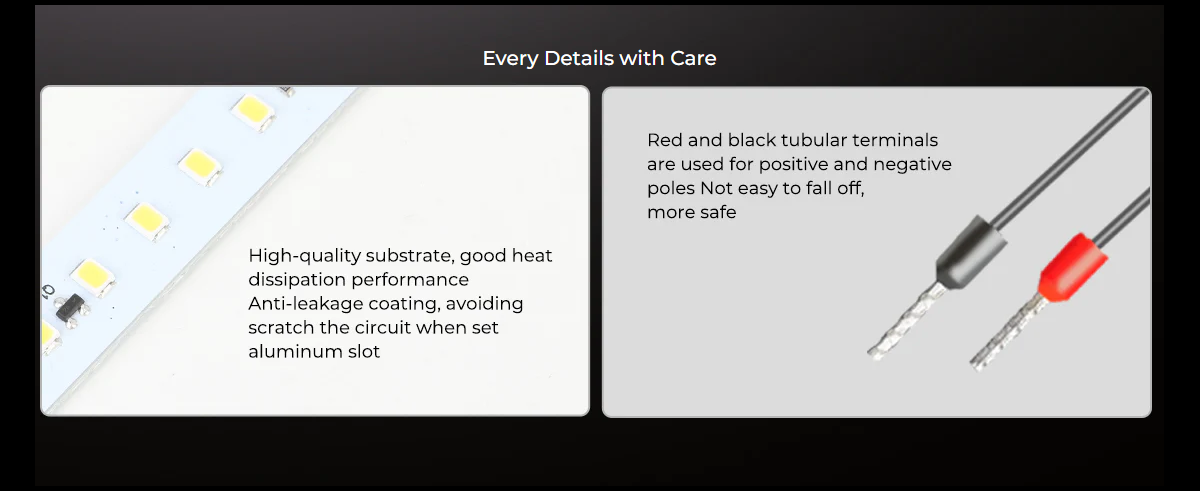 Every Details with Care

High-quality substrate, good heat dissipation performance
Anti-leakage coating, avoiding scratch the circuit when set aluminum slot

Red and black tubular terminals are used for positive and negative poles Not easy to fall off, more safe